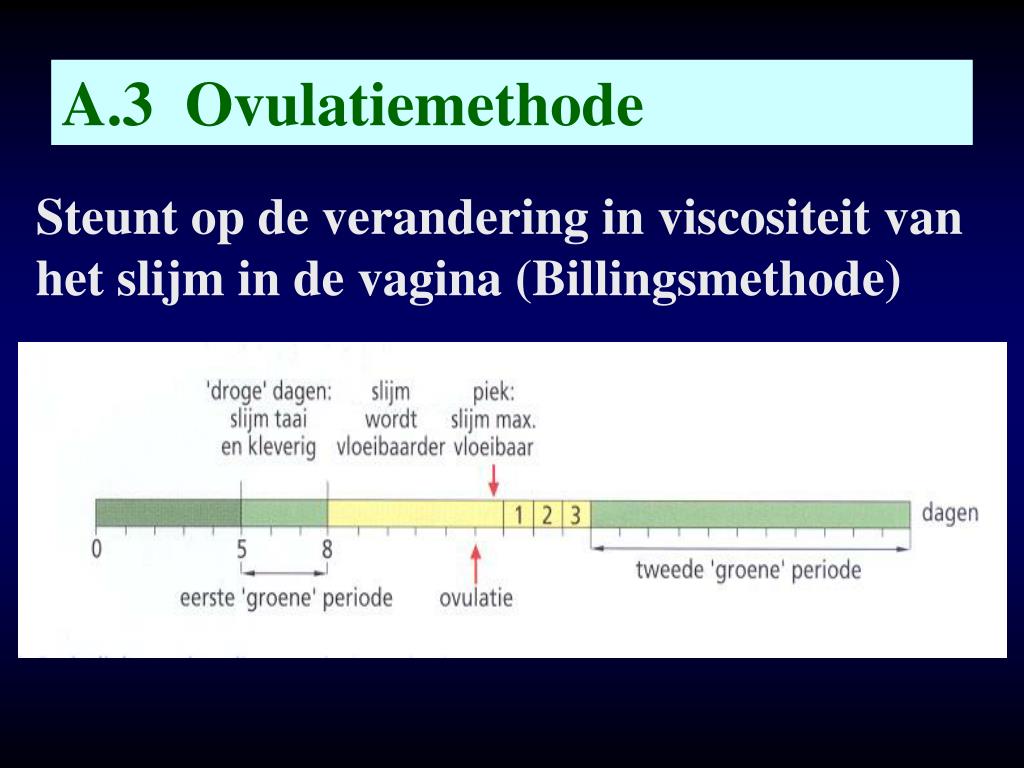 A.3 Ovulatiemethode

Steunt op de verandering in viscositeit van het slijm in de vagina (Billingsmethode)

'droge' dagen: slijm taai en kleverig

slijm wordt vloeibaarder

piek: slijm max. vloeibaar

1 2 3

dagen

0 5 8

eerste 'groene' periode

ovulatie

tweede 'groene' periode